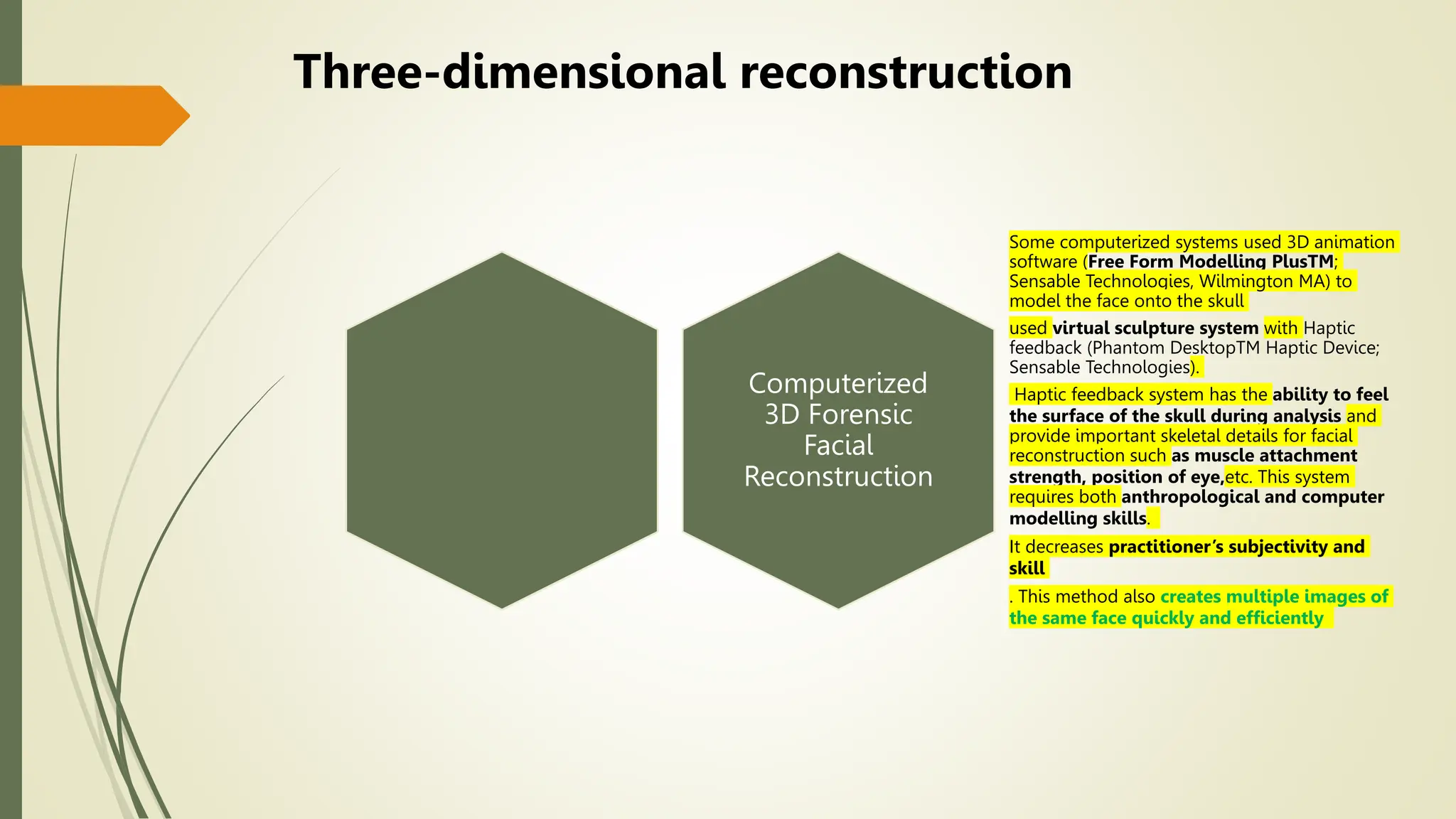 Three-dimensional reconstruction

Computerized 3D Forensic Facial Reconstruction

Some computerized systems used 3D animation software (Free Form Modelling PlusTM; Sensable Technologies, Wilmington MA) to model the face onto the skull

used virtual sculpture system with Haptic feedback (Phantom DesktopTM Haptic Device; Sensable Technologies).

Haptic feedback system has the ability to feel the surface of the skull during analysis and provide important skeletal details for facial reconstruction such as muscle attachment strength, position of eye,etc. This system requires both anthropological and computer modelling skills.

It decreases practitioner's subjectivity and skill

. This method also creates multiple images of the same face quickly and efficiently